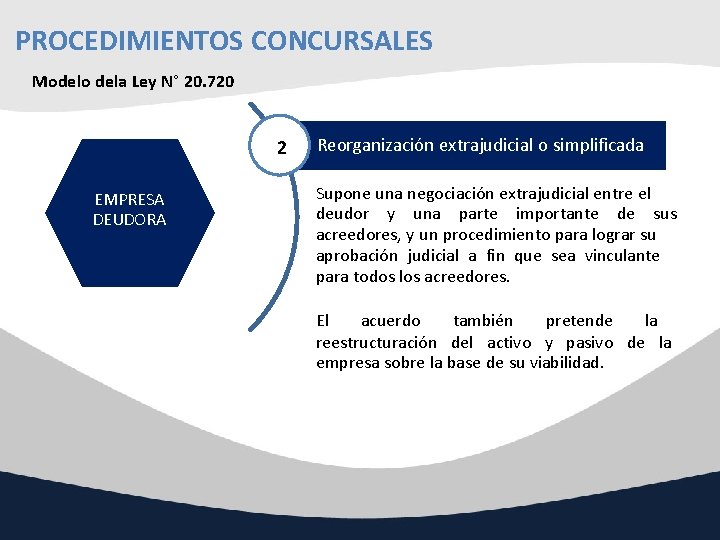 PROCEDIMIENTOS CONCURSALES

Modelo dela Ley N° 20.720

EMPRESA DEUDORA

2

Reorganización extrajudicial o simplificada

Supone una negociación extrajudicial entre el deudor y una parte importante de sus acreedores, y un procedimiento para lograr su aprobación judicial a fin que sea vinculante para todos los acreedores.

El acuerdo también pretende la reestructuración del activo y pasivo de la empresa sobre la base de su viabilidad.